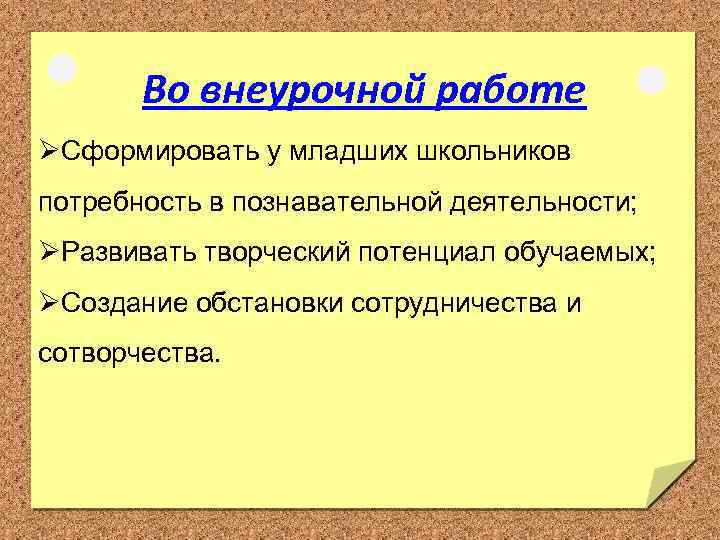 Во внеурочной работе

➢Сформировать у младших школьников потребность в познавательной деятельности;

➢Развивать творческий потенциал обучаемых;

➢Создание обстановки сотрудничества и сотворчества.